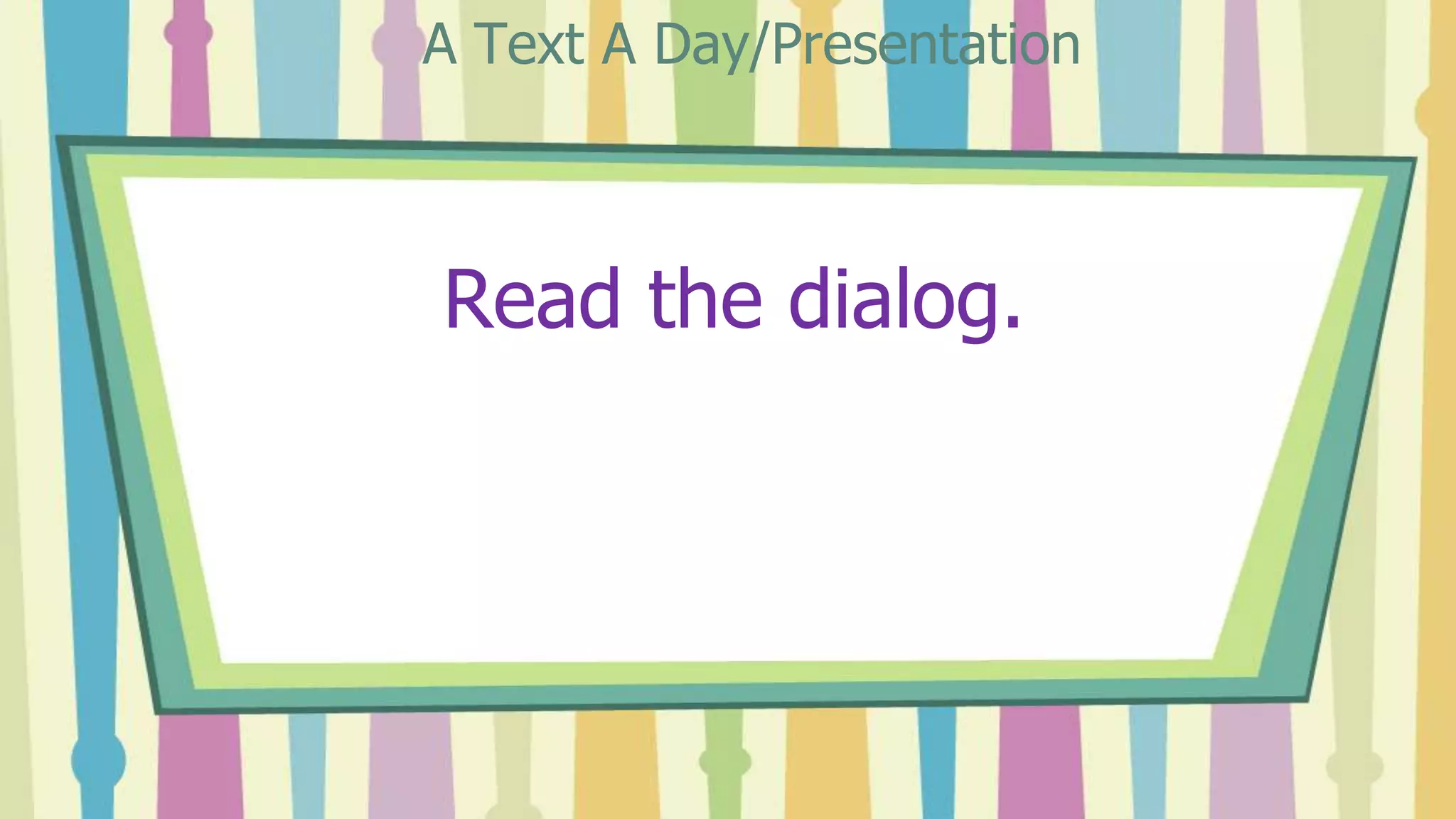 A Text A Day/Presentation

Read the dialog.